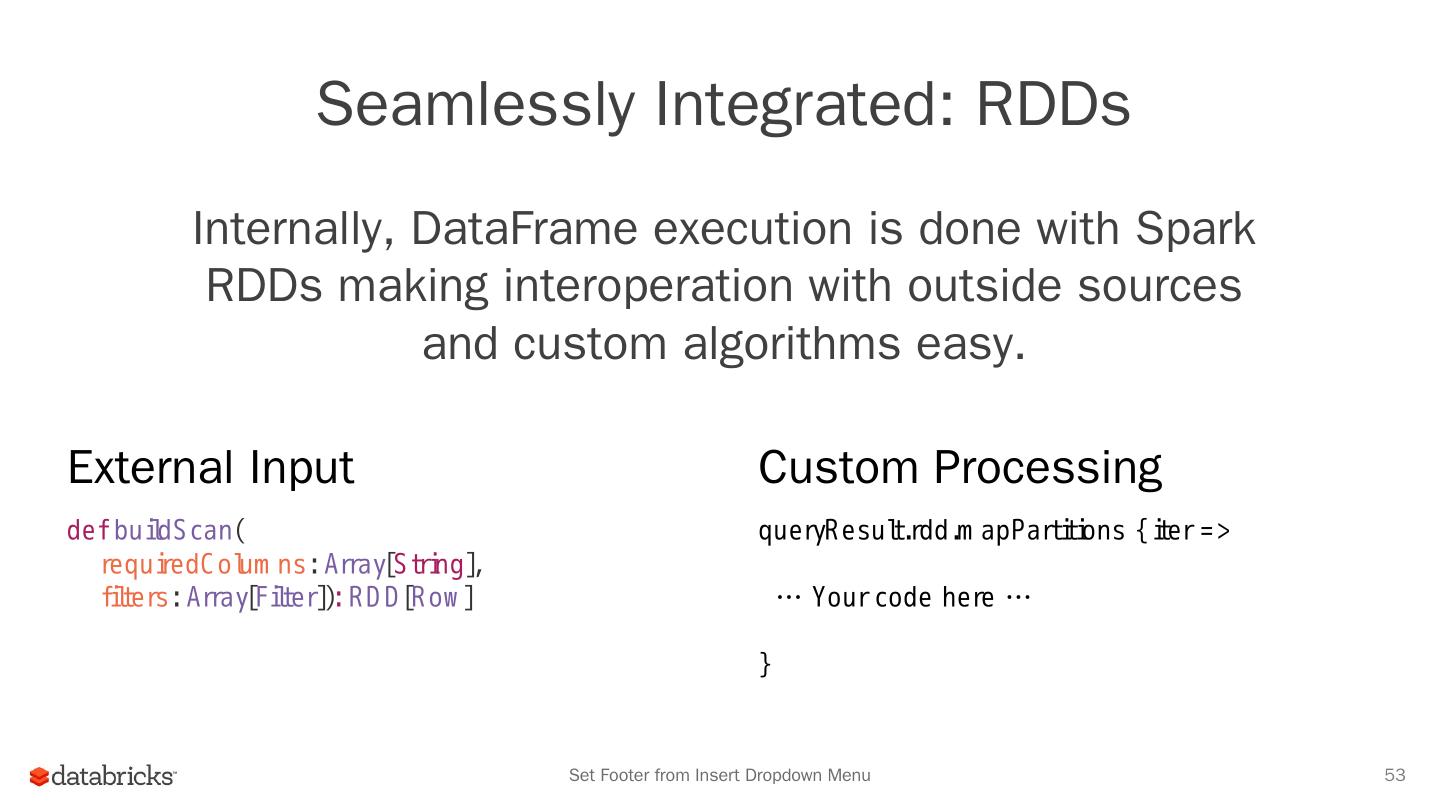 Seamlessly Integrated: RDDs

Internally, DataFrame execution is done with Spark RDDs making interoperation with outside sources and custom algorithms easy.

External Input

def buildScan(
  requiredColumns: Array[String],
  filters: Array[Filter]): RDD[Row]

Custom Processing

queryResult.rdd.mapPartitions { iter =>

 … Your code here …

}

databricks

Set Footer from Insert Dropdown Menu

53